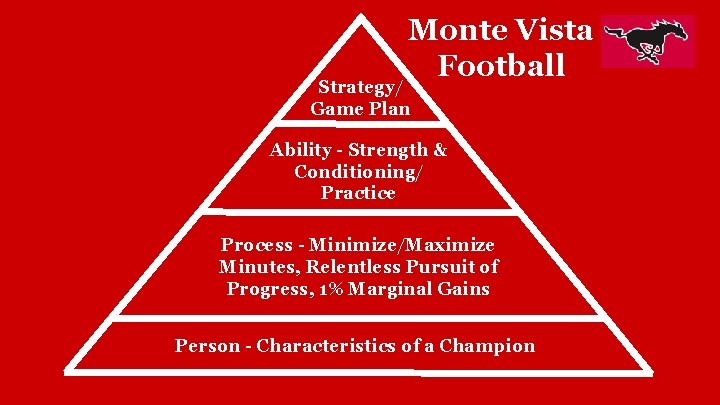 Monte Vista Football

Strategy/ Game Plan

Ability - Strength & Conditioning/ Practice

Process - Minimize/Maximize Minutes, Relentless Pursuit of Progress, 1% Marginal Gains

Person - Characteristics of a Champion